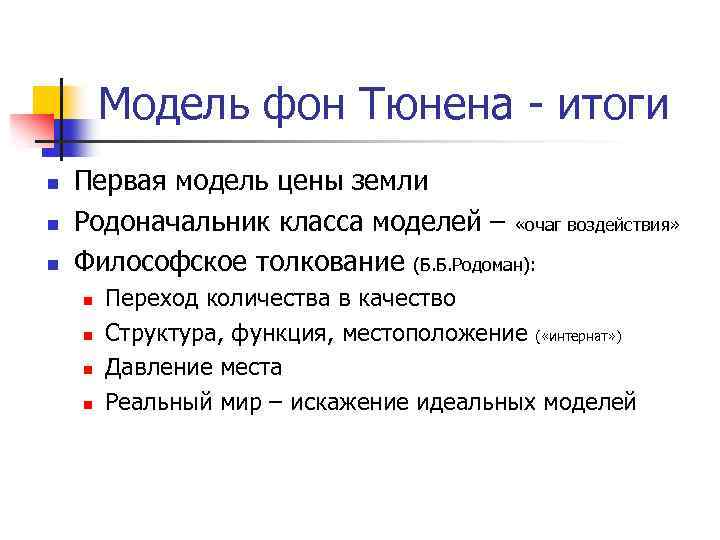 Модель фон Тюнена - итоги

- Первая модель цены земли
- Родоначальник класса моделей – «очаг воздействия»
- Философское толкование (Б.Б.Родоман):
  - Переход количества в качество
  - Структура, функция, местоположение («интернат»)
  - Давление места
  - Реальный мир – искажение идеальных моделей